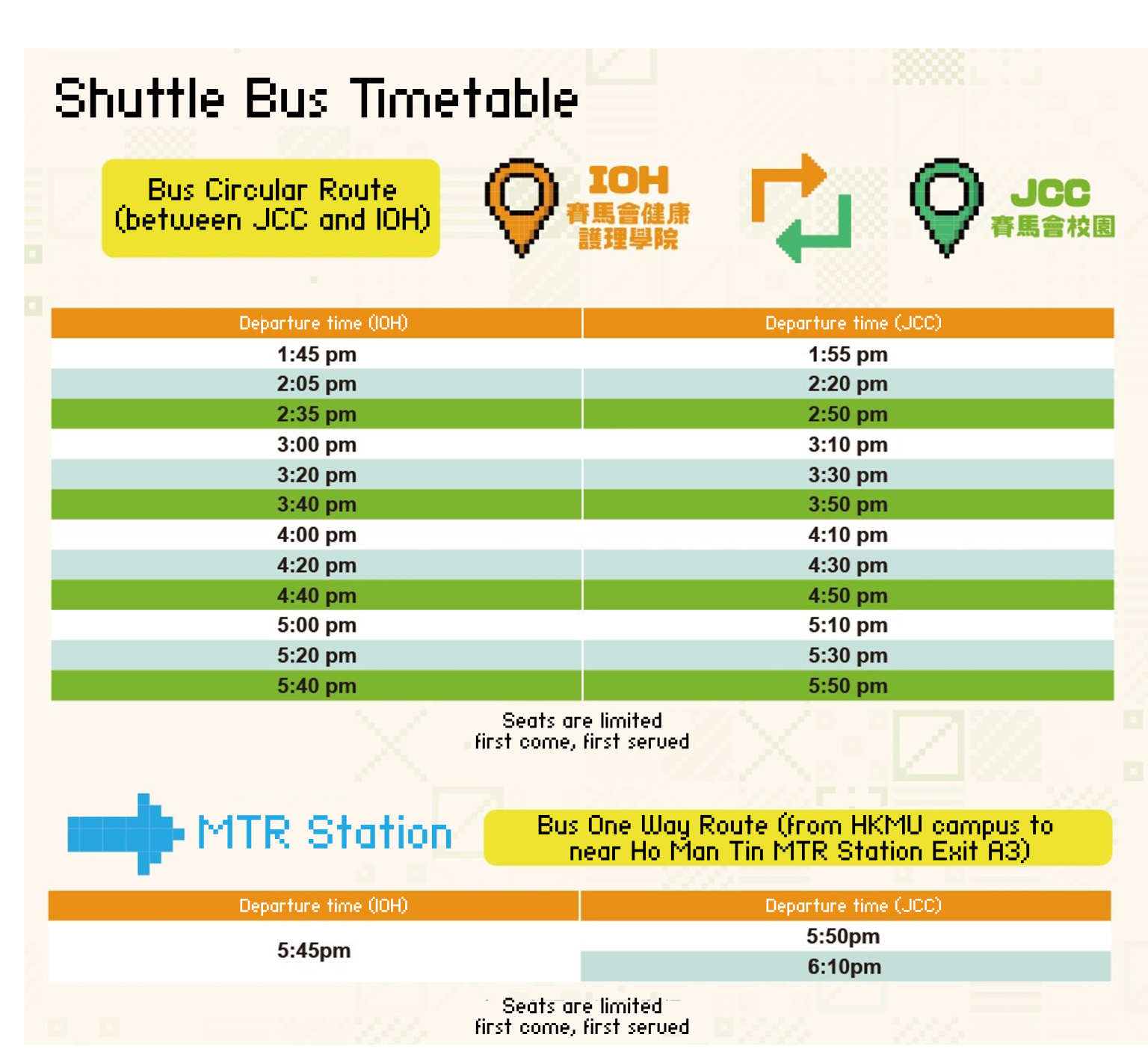 Shuttle Bus Timetable

Bus Circular Route (between JCC and IOH)

IOH
賽馬會健康護理學院

JCC
賽馬會校園

| Departure time (IOH) | Departure time (JCC) |
|---|---|
| 1:45 pm | 1:55 pm |
| 2:05 pm | 2:20 pm |
| 2:35 pm | 2:50 pm |
| 3:00 pm | 3:10 pm |
| 3:20 pm | 3:30 pm |
| 3:40 pm | 3:50 pm |
| 4:00 pm | 4:10 pm |
| 4:20 pm | 4:30 pm |
| 4:40 pm | 4:50 pm |
| 5:00 pm | 5:10 pm |
| 5:20 pm | 5:30 pm |
| 5:40 pm | 5:50 pm |

Seats are limited
first come, first served

MTR Station

Bus One Way Route (from HKMU campus to near Ho Man Tin MTR Station Exit A3)

| Departure time (IOH) | Departure time (JCC) |
|---|---|
| 5:45pm | 5:50pm |
| | 6:10pm |

Seats are limited
first come, first served